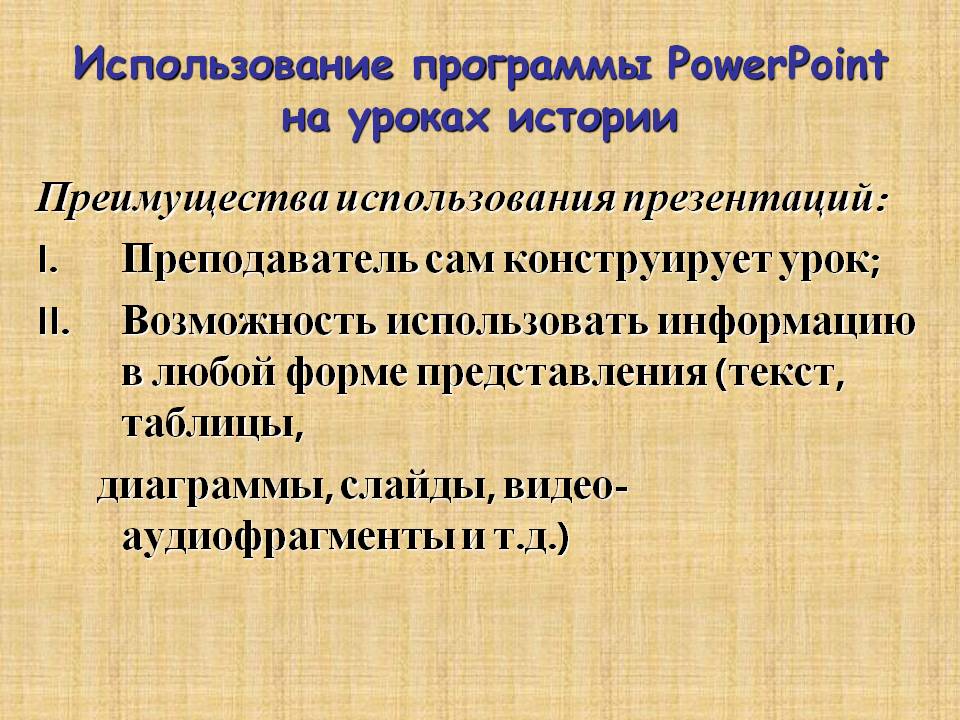 Использование программы PowerPoint на уроках истории

Преимущества использования презентаций:

I. Преподаватель сам конструирует урок;

II. Возможность использовать информацию в любой форме представления (текст, таблицы,

диаграммы, слайды, видео-аудиофрагменты и т.д.)